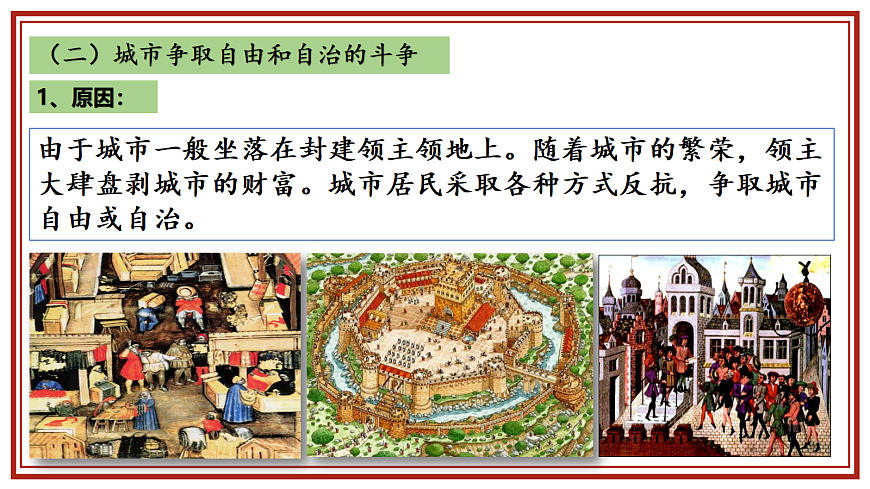 （二）城市争取自由和自治的斗争

1、原因：

由于城市一般坐落在封建领主领地上。随着城市的繁荣，领主大肆盘剥城市的财富。城市居民采取各种方式反抗，争取城市自由或自治。